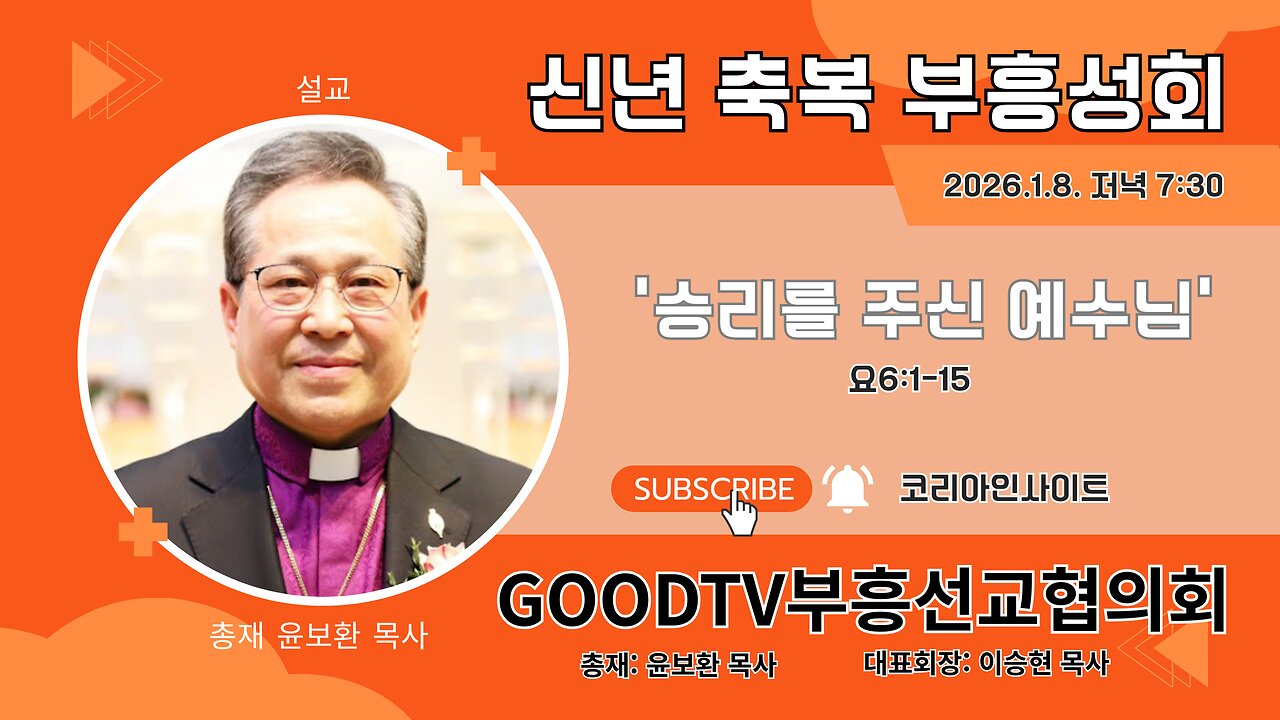 설교

신년 축복 부흥성회

2026.1.8. 저녁 7:30

'승리를 주신 예수님'

요6:1-15

SUBSCRIBE

코리아인사이트

총재 윤보환 목사

GOODTV부흥선교협의회

총재: 윤보환 목사 대표회장: 이승현 목사